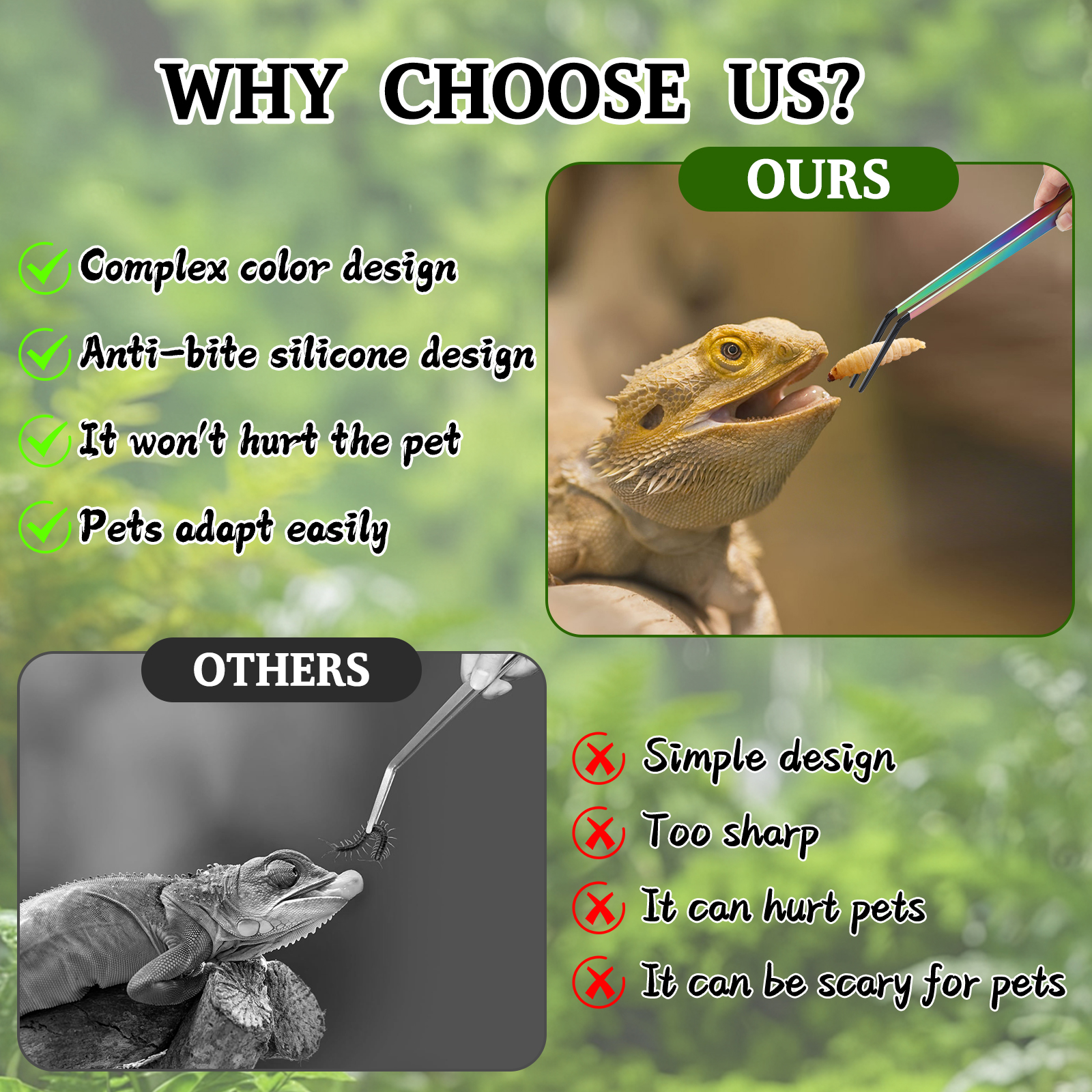 WHY CHOOSE US?

OURS

Complex color design

Anti-bite silicone design

It won't hurt the pet

Pets adapt easily

OTHERS

Simple design

Too sharp

It can hurt pets

It can be scary for pets